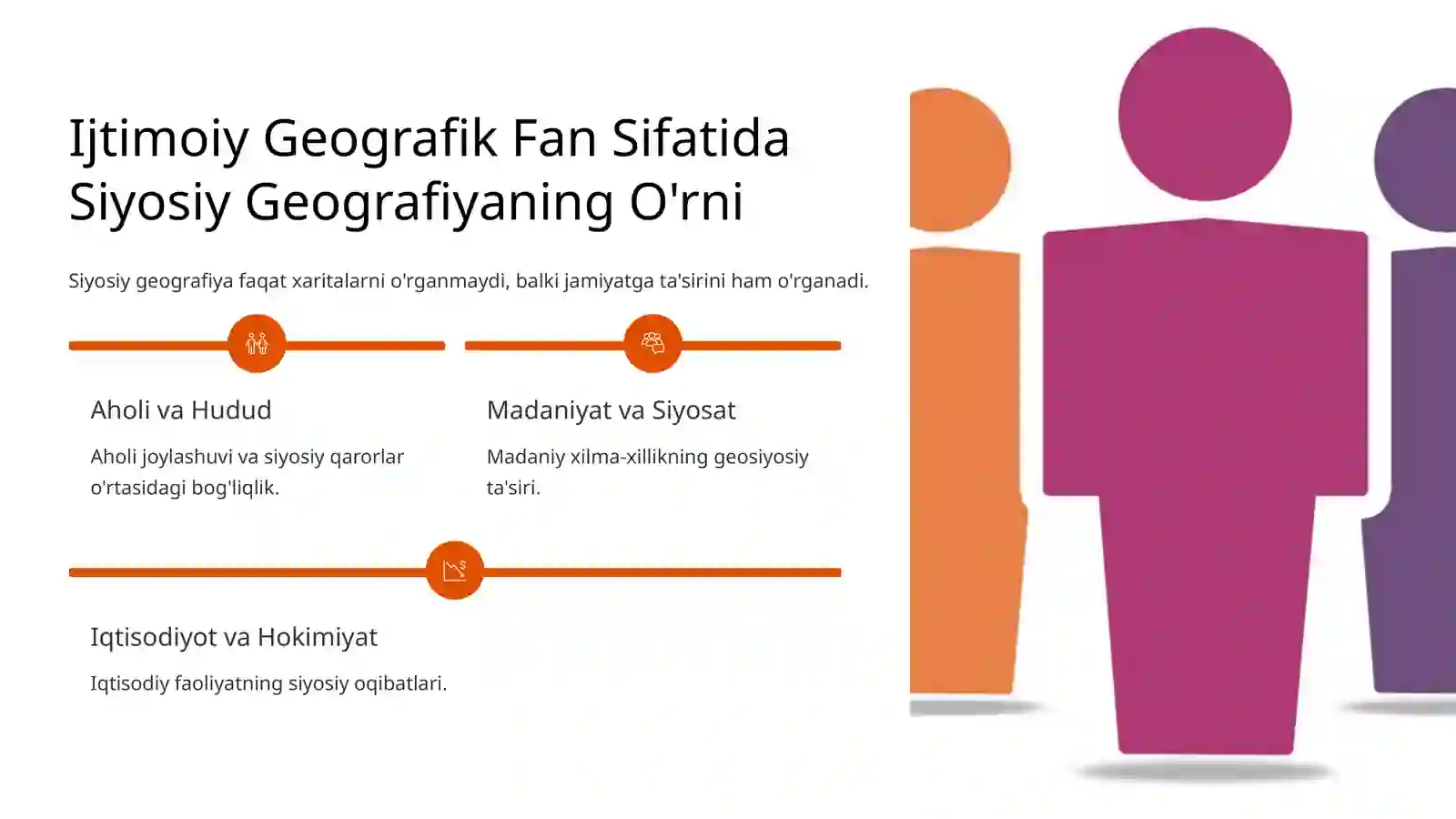 Ijtimoiy Geografik Fan Sifatida Siyosiy Geografiyaning O'rni

Siyosiy geografiya faqat xaritalarni o'rganmaydi, balki jamiyatga ta'sirini ham o'rganadi.

Aholi va Hudud

Aholi joylashuvi va siyosiy qarorlar o'rtasidagi bog'liqlik.

Madaniyat va Siyosat

Madaniy xilma-xillikning geosiyosiy ta'siri.

Iqtisodiyot va Hokimiyat

Iqtisodiy faoliyatning siyosiy oqibatlari.